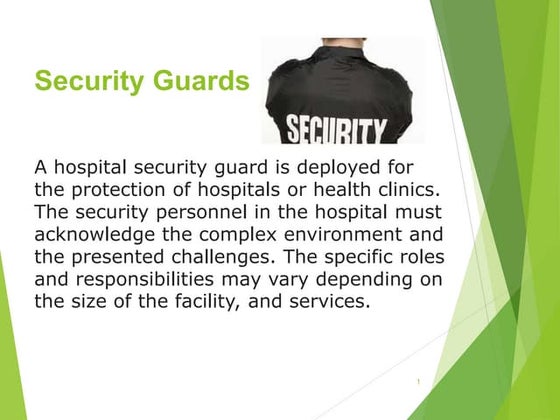 Security Guards

SECURITY

A hospital security guard is deployed for the protection of hospitals or health clinics. The security personnel in the hospital must acknowledge the complex environment and the presented challenges. The specific roles and responsibilities may vary depending on the size of the facility, and services.

1